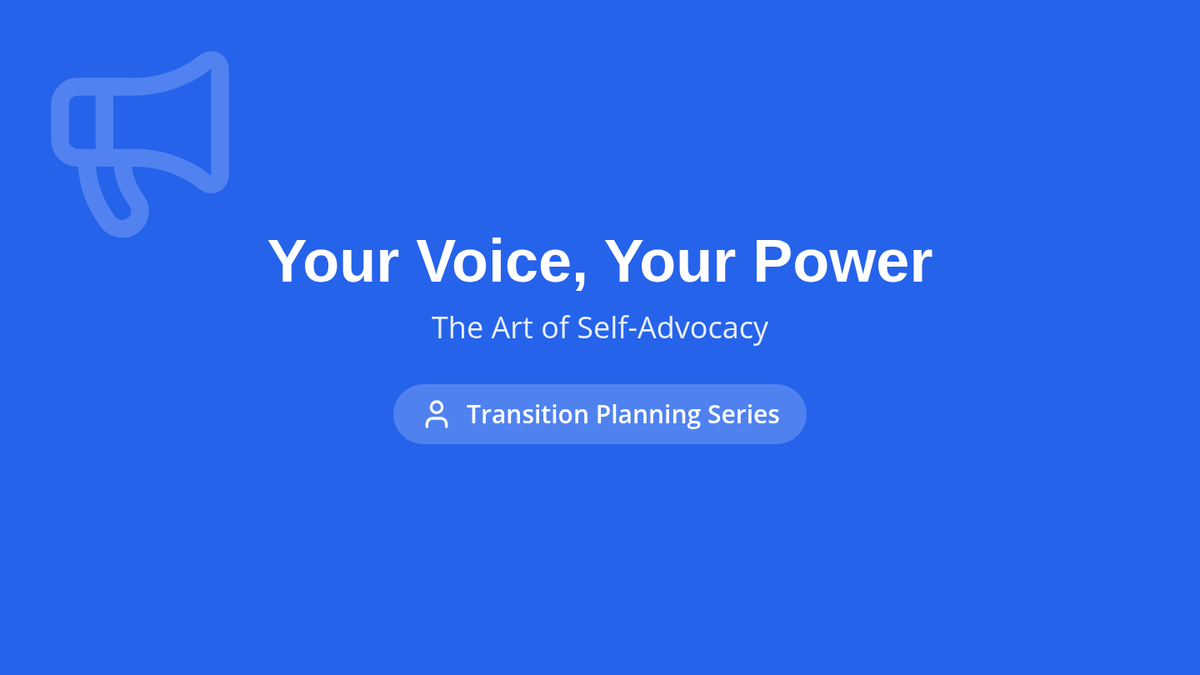 Your Voice, Your Power

The Art of Self-Advocacy

Transition Planning Series